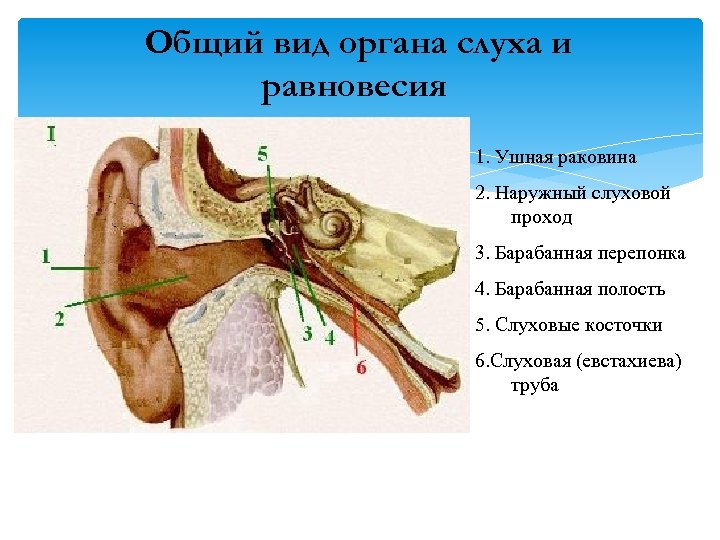 Общий вид органа слуха и равновесия

I

5

1

2

3

4

6

1. Ушная раковина

2. Наружный слуховой проход

3. Барабанная перепонка

4. Барабанная полость

5. Слуховые косточки

6.Слуховая (евстахиева) труба